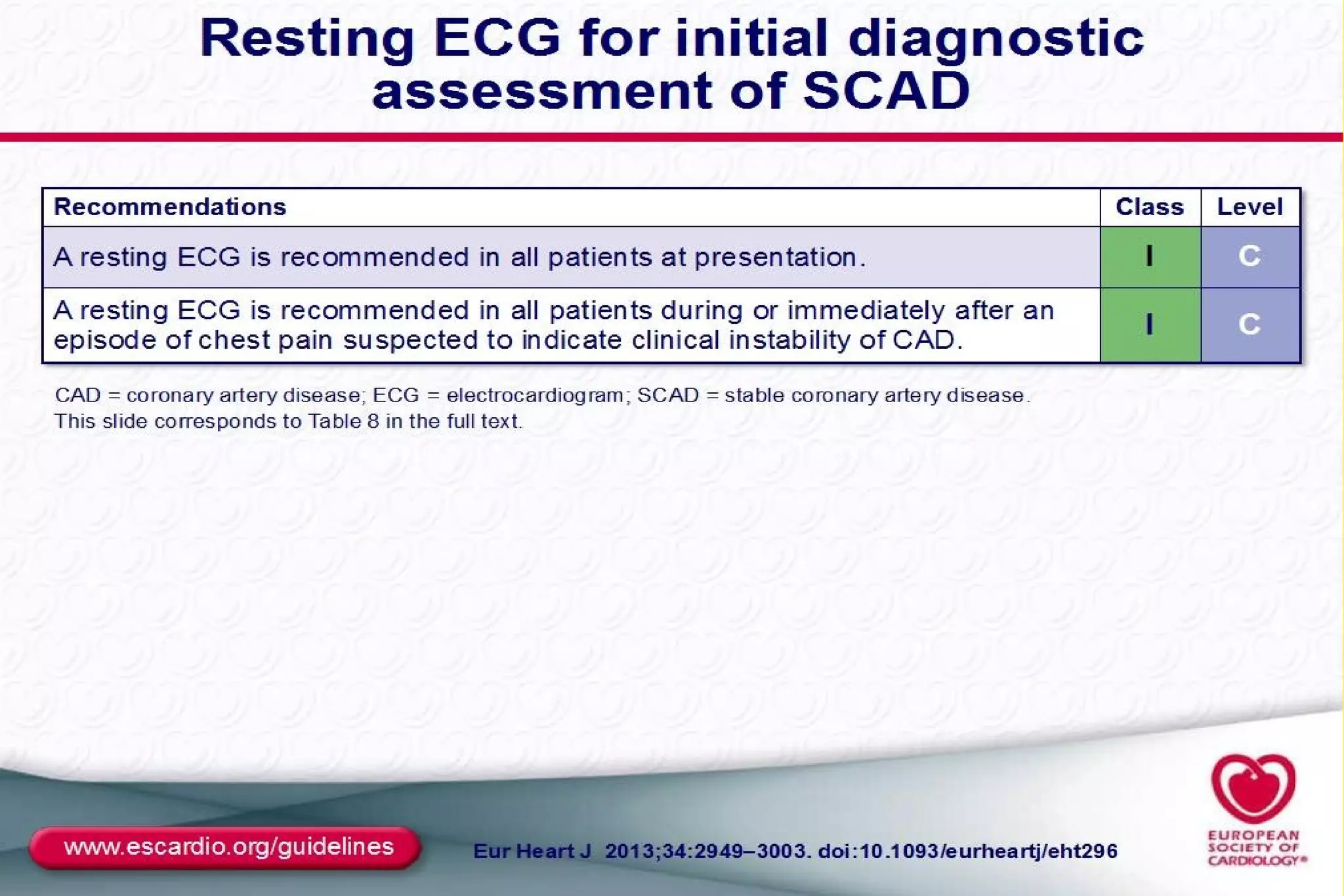 Resting ECG for initial diagnostic assessment of SCAD

| Recommendations | Class | Level |
|---|---|---|
| A resting ECG is recommended in all patients at presentation. | I | C |
| A resting ECG is recommended in all patients during or immediately after an episode of chest pain suspected to indicate clinical instability of CAD. | I | C |

CAD = coronary artery disease; ECG = electrocardiogram; SCAD = stable coronary artery disease.
This slide corresponds to Table 8 in the full text.

www.escardio.org/guidelines

Eur Heart J 2013;34:2949–3003. doi:10.1093/eurheartj/eht296

EUROPEAN SOCIETY OF CARDIOLOGY®